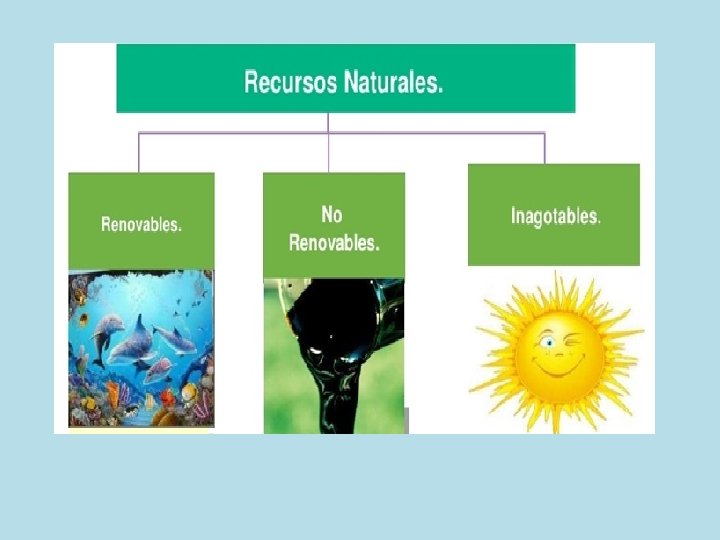 Recursos Naturales.

Renovables.

No Renovables.

Inagotables.